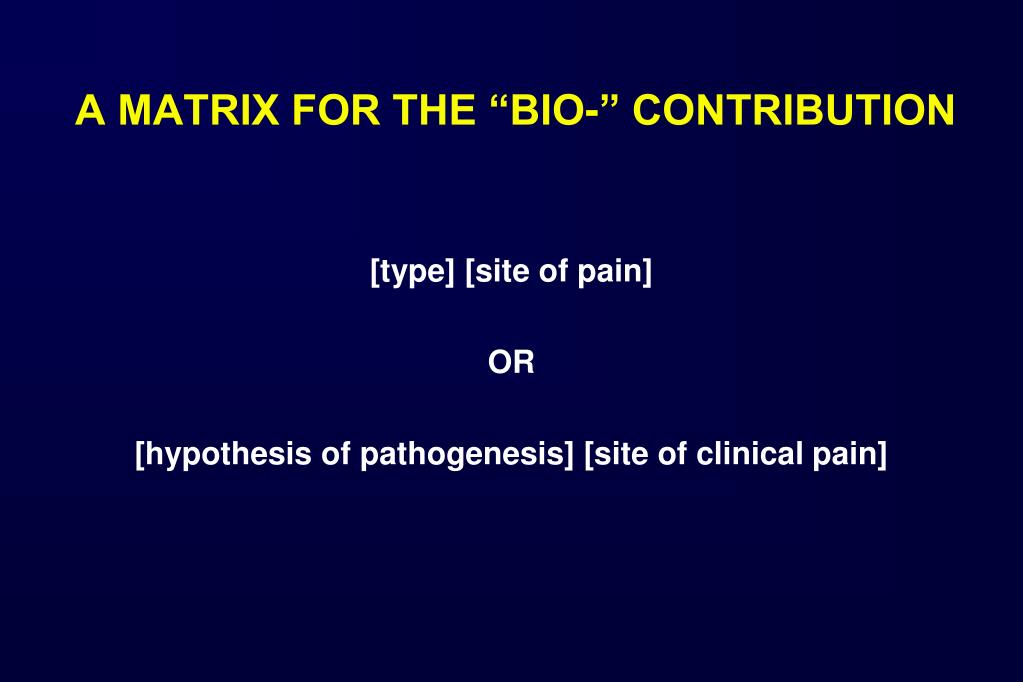 A MATRIX FOR THE “BIO-” CONTRIBUTION

[type] [site of pain]

OR

[hypothesis of pathogenesis] [site of clinical pain]